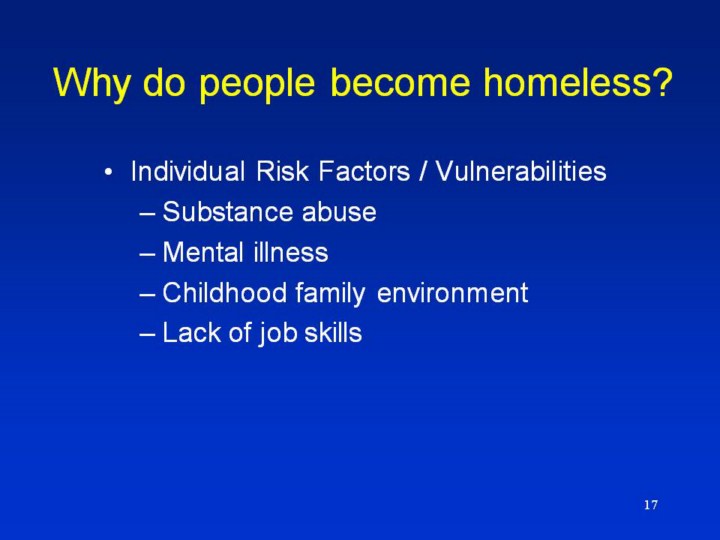 Why do people become homeless?

• Individual Risk Factors / Vulnerabilities
– Substance abuse
– Mental illness
– Childhood family environment
– Lack of job skills

17